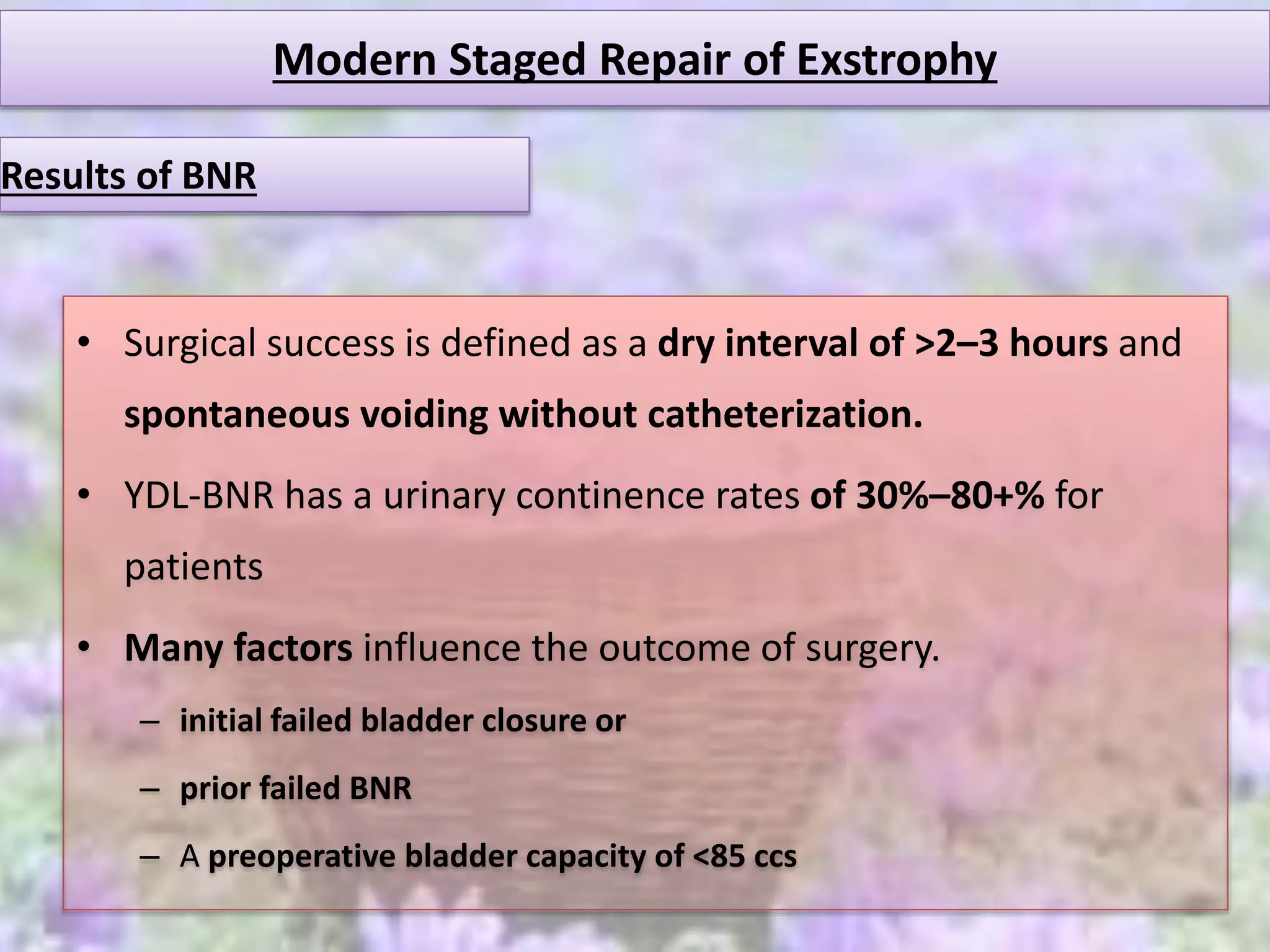 Modern Staged Repair of Exstrophy

Results of BNR

• Surgical success is defined as a dry interval of >2–3 hours and spontaneous voiding without catheterization.

• YDL-BNR has a urinary continence rates of 30%–80+% for patients

• Many factors influence the outcome of surgery.
– initial failed bladder closure or
– prior failed BNR
– A preoperative bladder capacity of <85 ccs